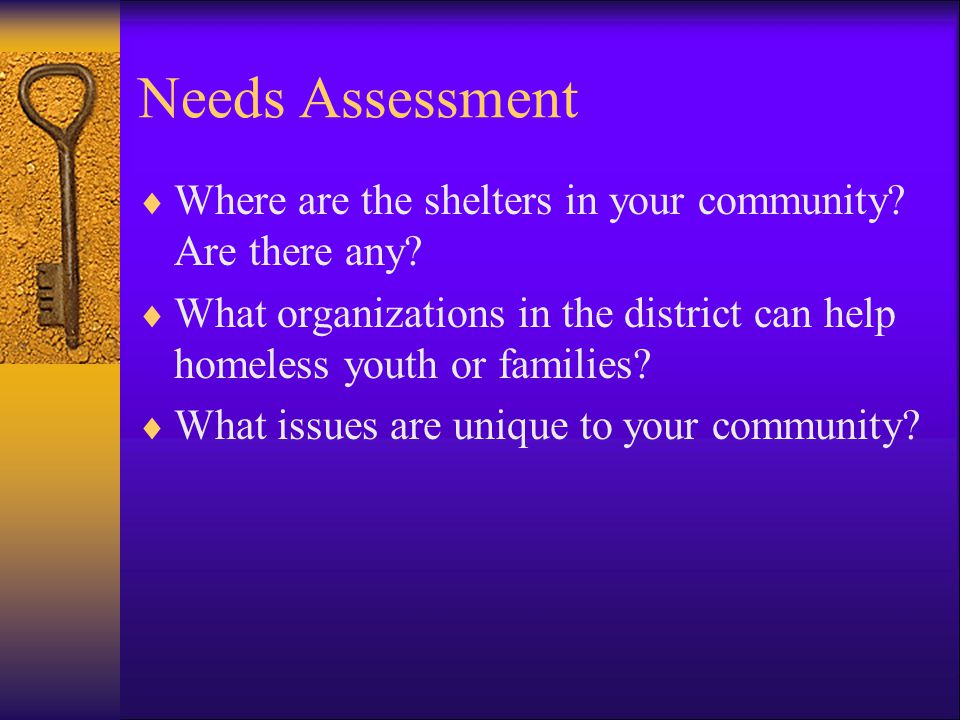 Needs Assessment

♦ Where are the shelters in your community? Are there any?
♦ What organizations in the district can help homeless youth or families?
♦ What issues are unique to your community?